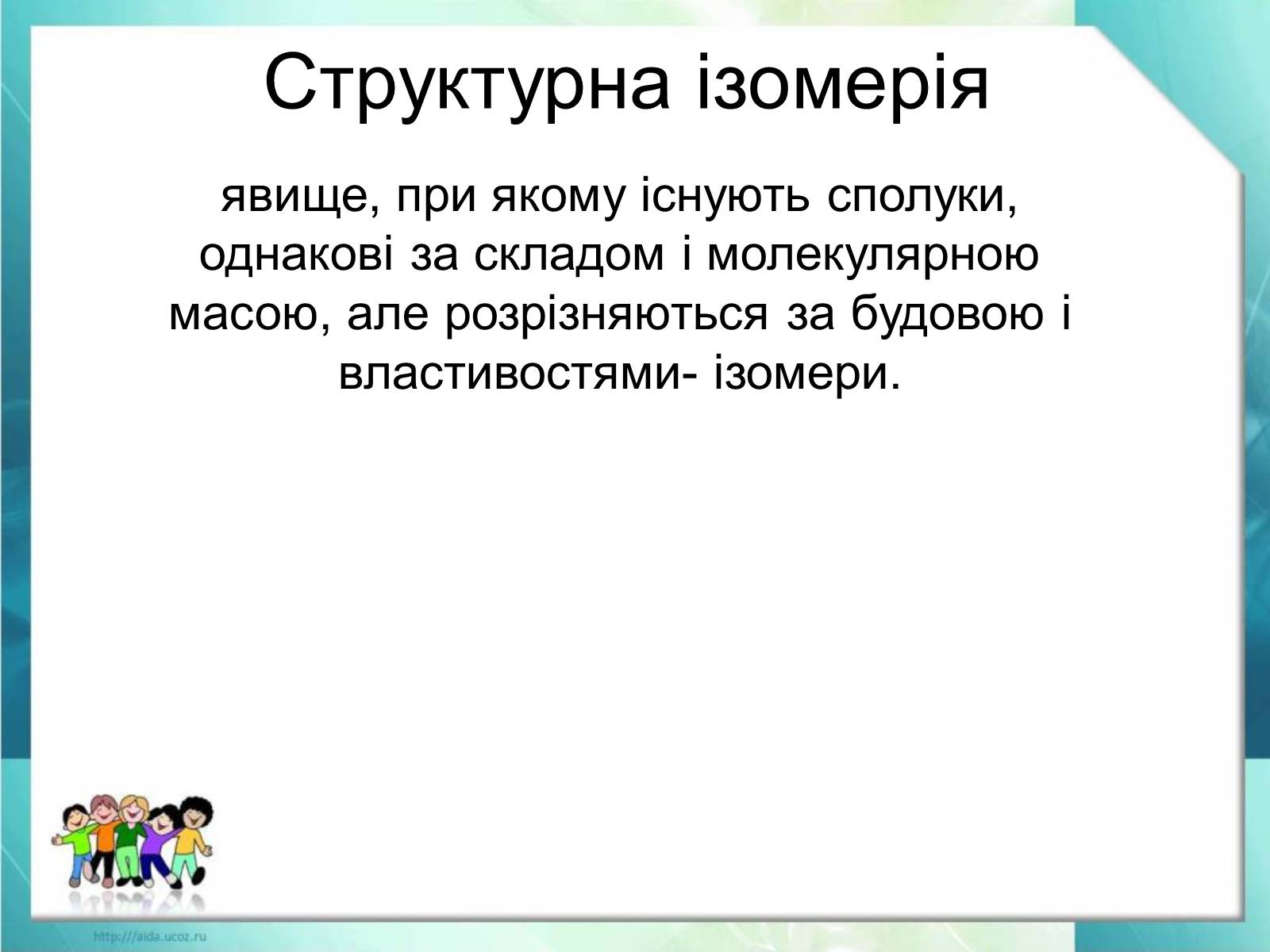 Структурна ізомерія

явище, при якому існують сполуки, однакові за складом і молекулярною масою, але розрізняються за будовою і властивостями- ізомери.

http://aida.ucoz.ru